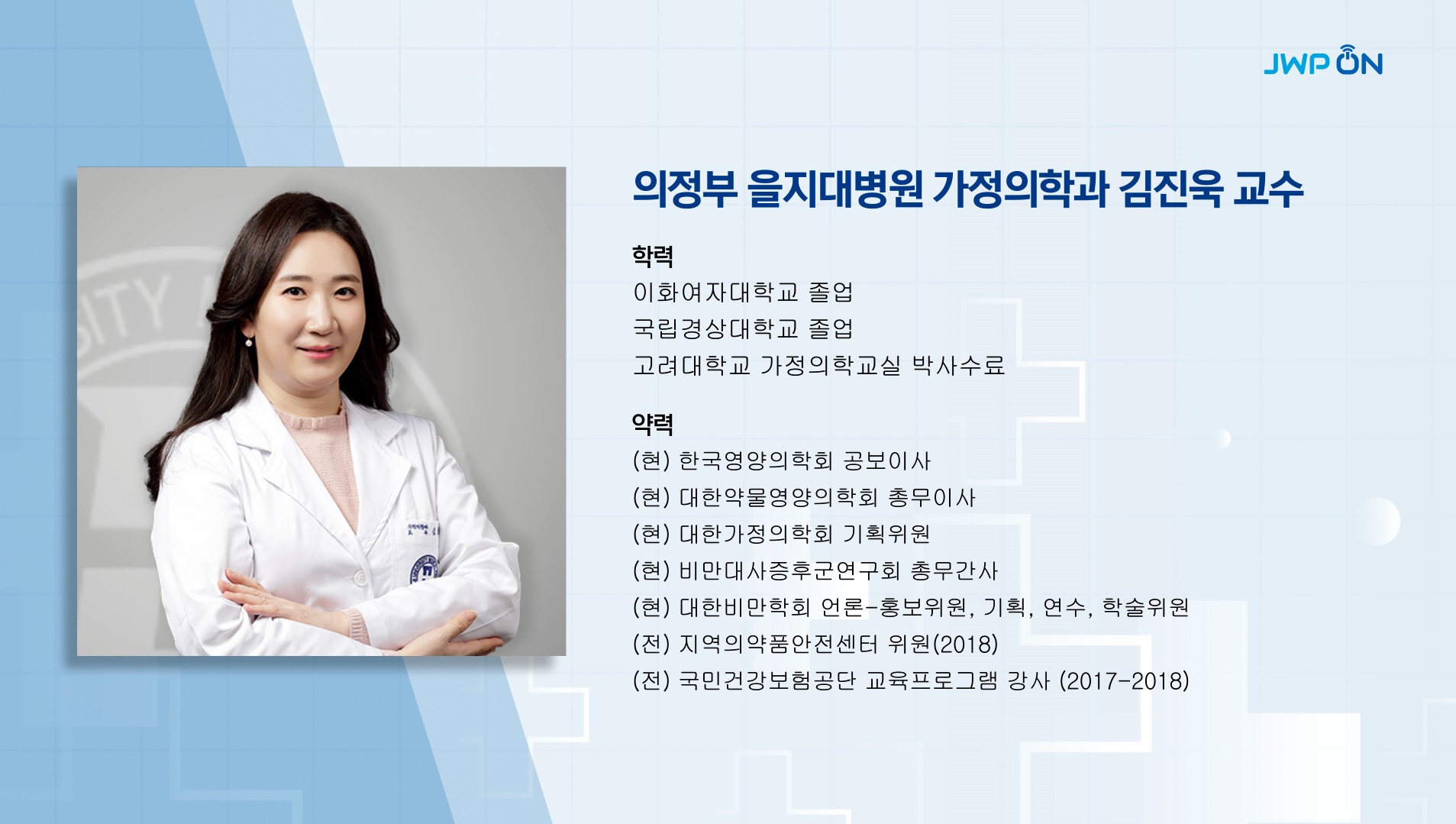 JWP ON

의정부 을지대병원 가정의학과 김진욱 교수

학력
이화여자대학교 졸업
국립경상대학교 졸업
고려대학교 가정의학교실 박사수료

약력
(현) 한국영양의학회 공보이사
(현) 대한약물영양의학회 총무이사
(현) 대한가정의학회 기획위원
(현) 비만대사증후군연구회 총무간사
(현) 대한비만학회 언론-홍보위원, 기획, 연수, 학술위원
(전) 지역의약품안전센터 위원(2018)
(전) 국민건강보험공단 교육프로그램 강사 (2017-2018)